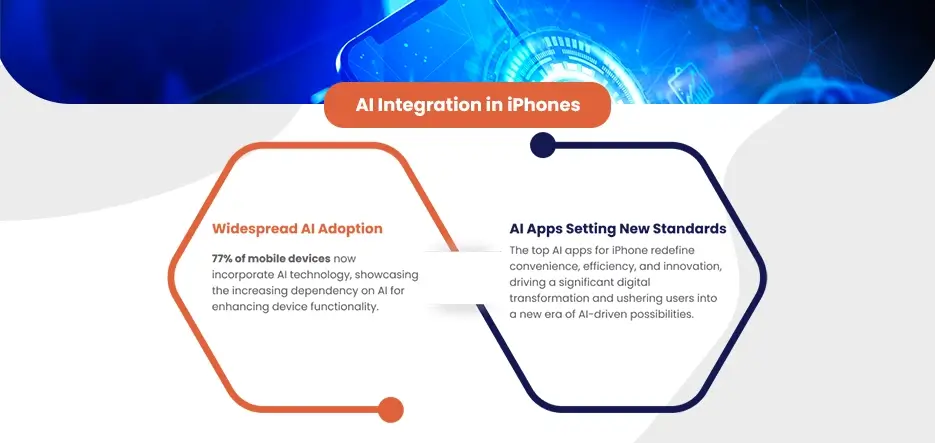 AI Integration in iPhones

Widespread AI Adoption

77% of mobile devices now incorporate AI technology, showcasing the increasing dependency on AI for enhancing device functionality.

AI Apps Setting New Standards

The top AI apps for iPhone redefine convenience, efficiency, and innovation, driving a significant digital transformation and ushering users into a new era of AI-driven possibilities.